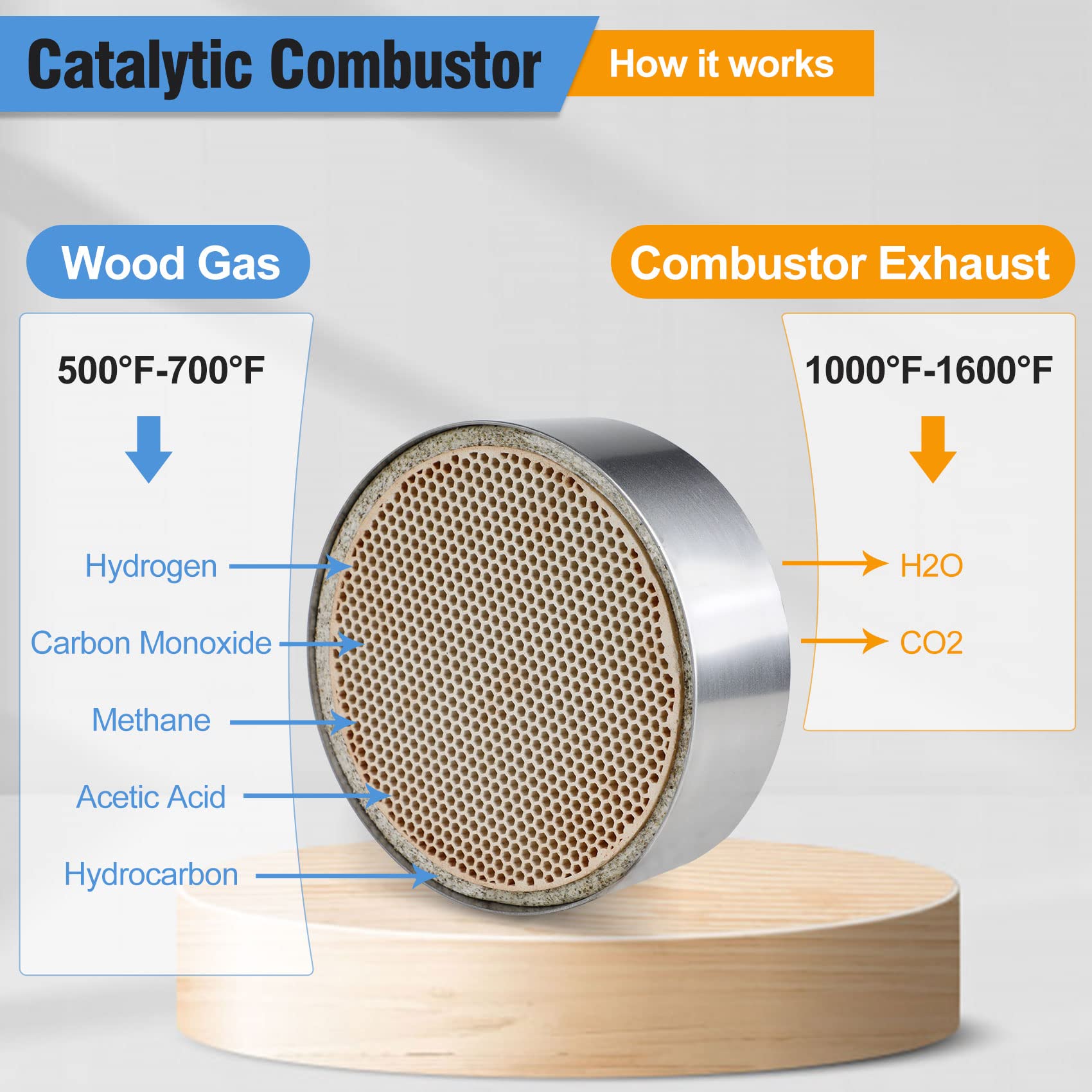 Catalytic Combustor

How it works

Wood Gas

500°F-700°F

Hydrogen

Carbon Monoxide

Methane

Acetic Acid

Hydrocarbon

Combustor Exhaust

1000°F-1600°F

H2O

CO2